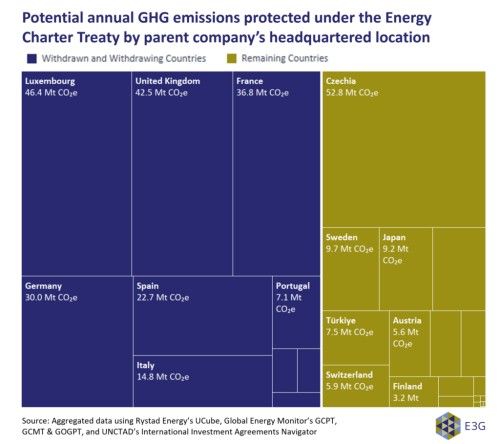 Potential annual GHG emissions protected under the Energy Charter Treaty by parent company's headquartered location

Withdrawn and Withdrawing Countries

Remaining Countries

Luxembourg
46.4 Mt $CO_2e$

United Kingdom
42.5 Mt $CO_2e$

France
36.8 Mt $CO_2e$

Germany
30.0 Mt $CO_2e$

Spain
22.7 Mt $CO_2e$

Portugal
7.1 Mt $CO_2e$

Italy
14.8 Mt $CO_2e$

Czechia
52.8 Mt $CO_2e$

Sweden
9.7 Mt $CO_2e$

Japan
9.2 Mt $CO_2e$

Türkiye
7.5 Mt $CO_2e$

Austria
5.6 Mt $CO_2e$

Switzerland
5.9 Mt $CO_2e$

Finland
3.2 Mt

Source: Aggregated data using Rystad Energy's UCube, Global Energy Monitor's GCPT, GCMT & GOGPT, and UNCTAD's International Investment Agreements Navigator

E3G